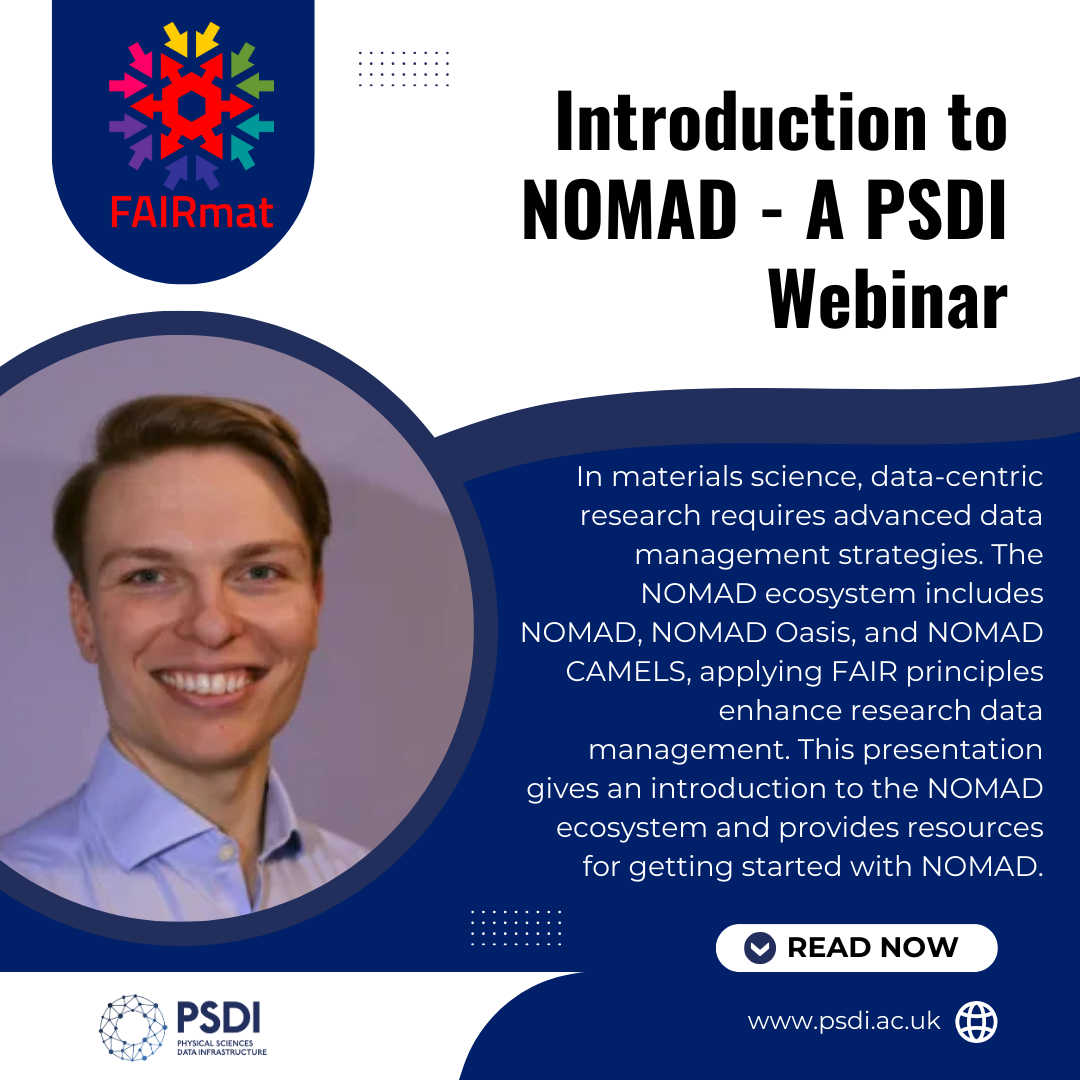 FAIRmat

Introduction to NOMAD - A PSDI Webinar

In materials science, data-centric research requires advanced data management strategies. The NOMAD ecosystem includes NOMAD, NOMAD Oasis, and NOMAD CAMELS, applying FAIR principles enhance research data management. This presentation gives an introduction to the NOMAD ecosystem and provides resources for getting started with NOMAD.

READ NOW

PSDI
PHYSICAL SCIENCES DATA INFRASTRUCTURE

www.psdi.ac.uk